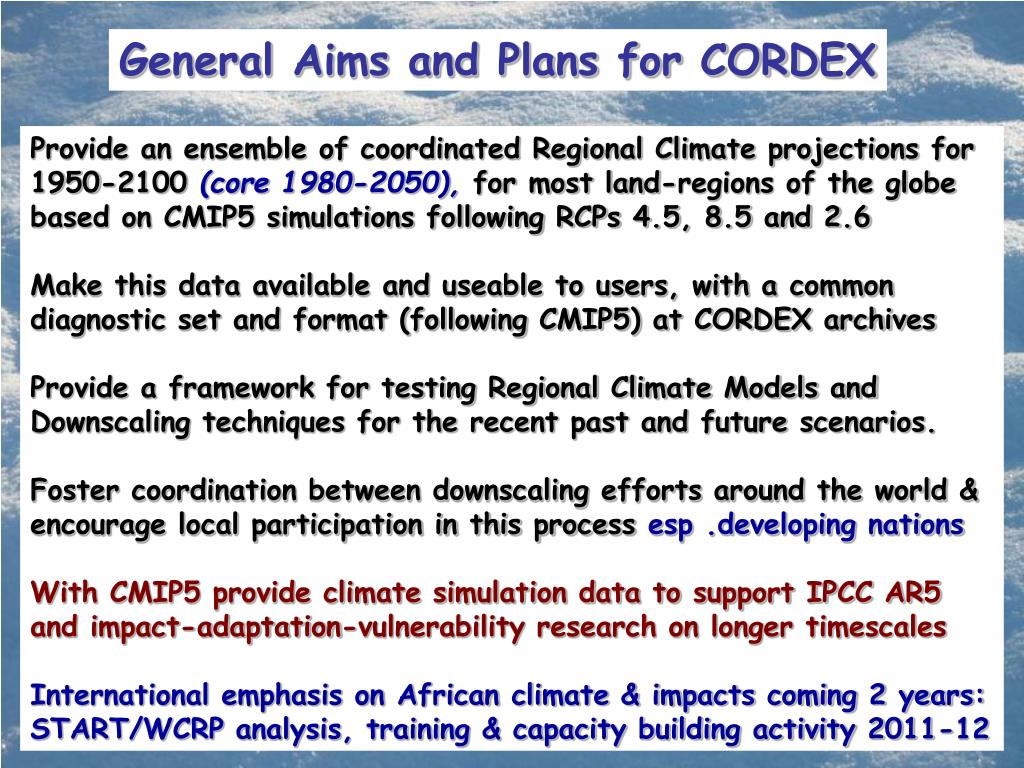 General Aims and Plans for CORDEX

Provide an ensemble of coordinated Regional Climate projections for 1950-2100 (core 1980-2050), for most land-regions of the globe based on CMIP5 simulations following RCPs 4.5, 8.5 and 2.6

Make this data available and useable to users, with a common diagnostic set and format (following CMIP5) at CORDEX archives

Provide a framework for testing Regional Climate Models and Downscaling techniques for the recent past and future scenarios.

Foster coordination between downscaling efforts around the world & encourage local participation in this process esp .developing nations

With CMIP5 provide climate simulation data to support IPCC AR5 and impact-adaptation-vulnerability research on longer timescales

International emphasis on African climate & impacts coming 2 years: START/WCRP analysis, training & capacity building activity 2011-12